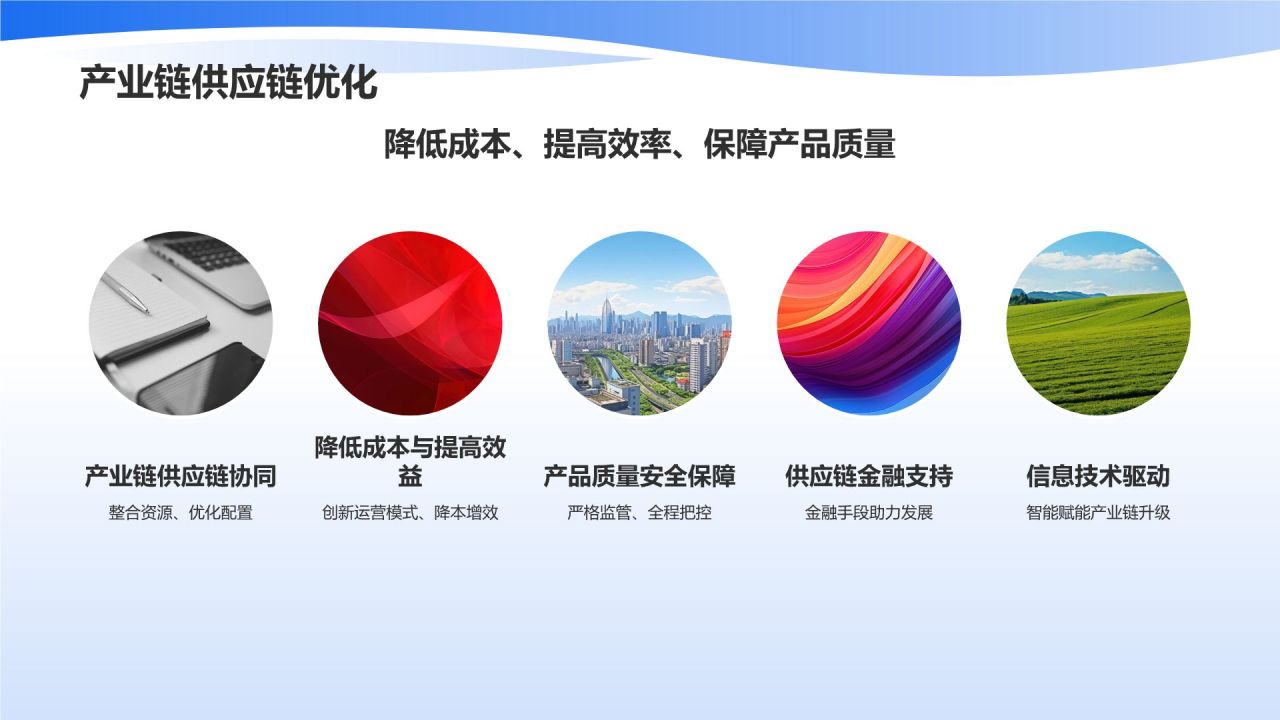 产业链供应链优化

降低成本、提高效率、保障产品质量

产业链供应链协同
整合资源、优化配置

降低成本与提高效益
创新运营模式、降本增效

产品质量安全保障
严格监管、全程把控

供应链金融支持
金融手段助力发展

信息技术驱动
智能赋能产业链升级